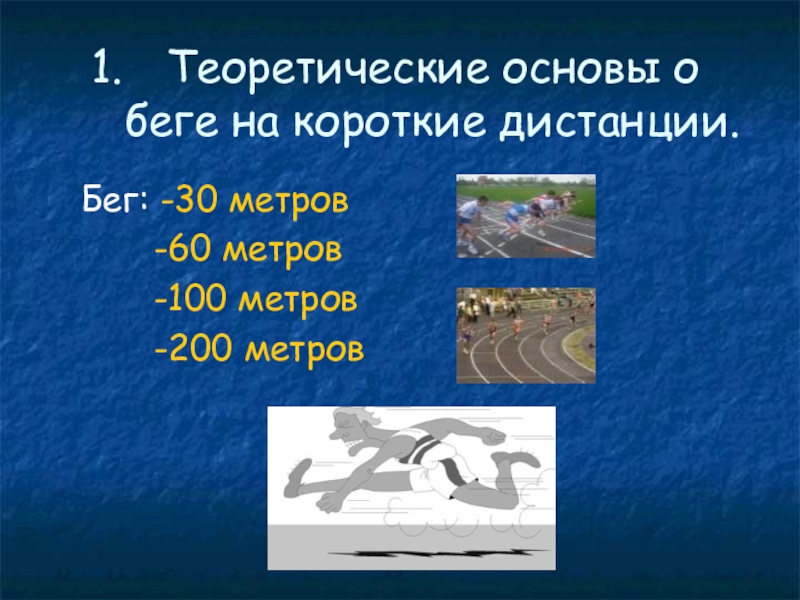 1. Теоретические основы о беге на короткие дистанции.

Бег: -30 метров
-60 метров
-100 метров
-200 метров